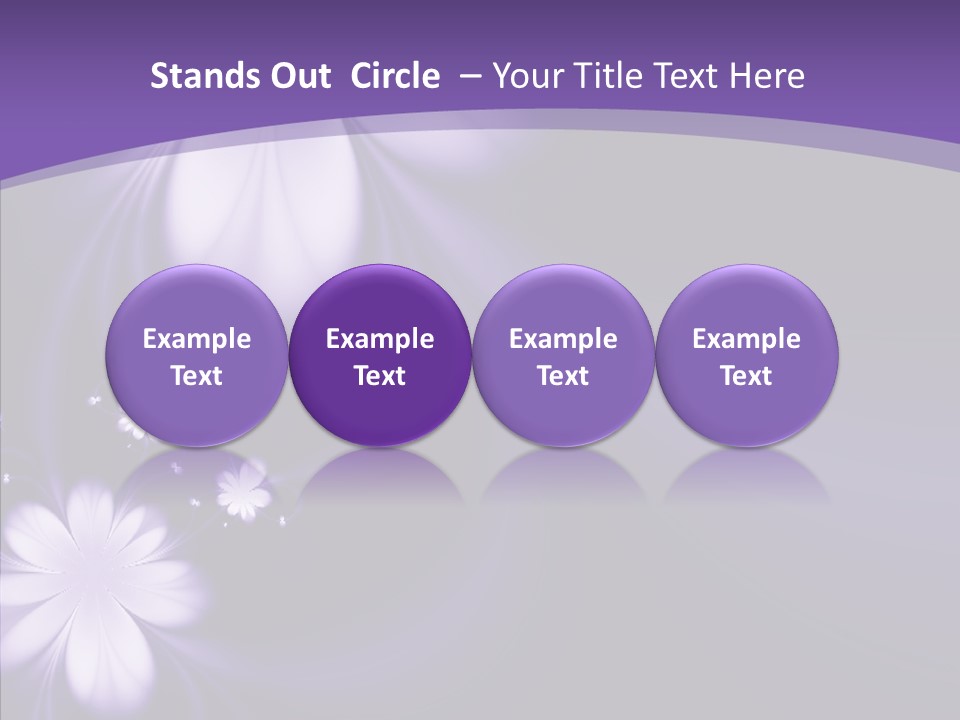 Stands Out Circle – Your Title Text Here

Example Text

Example Text

Example Text

Example Text